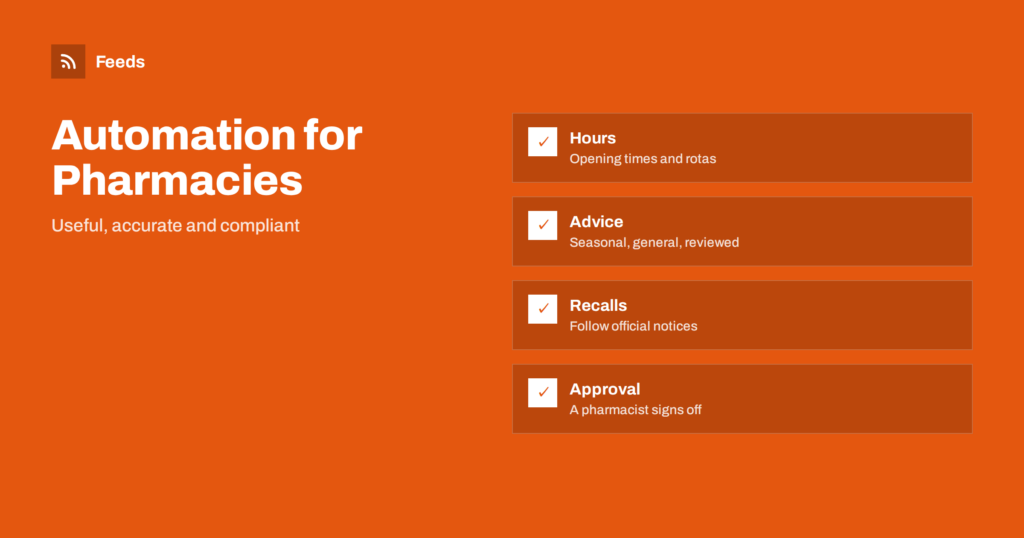 Feeds

Automation for Pharmacies

Useful, accurate and compliant

☑ Hours
Opening times and rotas

☑ Advice
Seasonal, general, reviewed

☑ Recalls
Follow official notices

☑ Approval
A pharmacist signs off